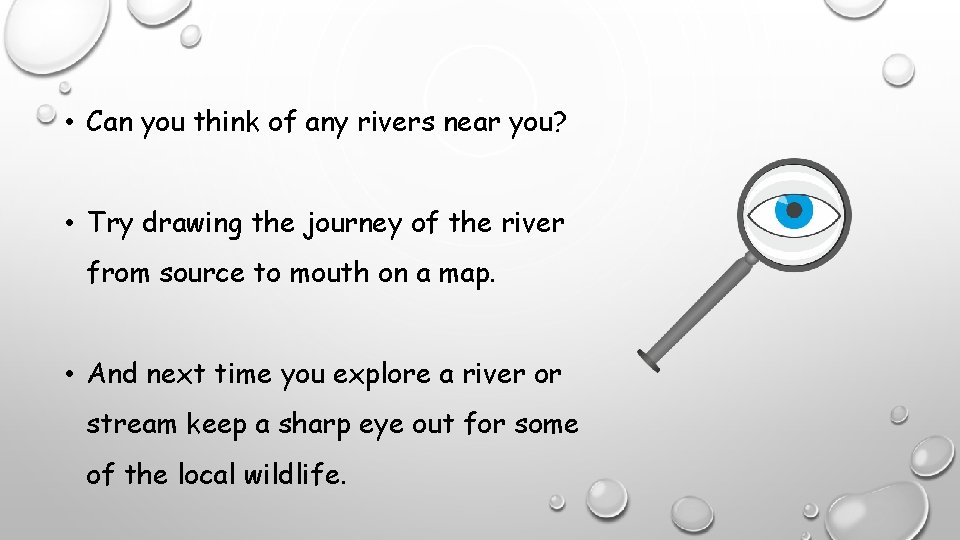 • Can you think of any rivers near you?

• Try drawing the journey of the river from source to mouth on a map.

• And next time you explore a river or stream keep a sharp eye out for some of the local wildlife.